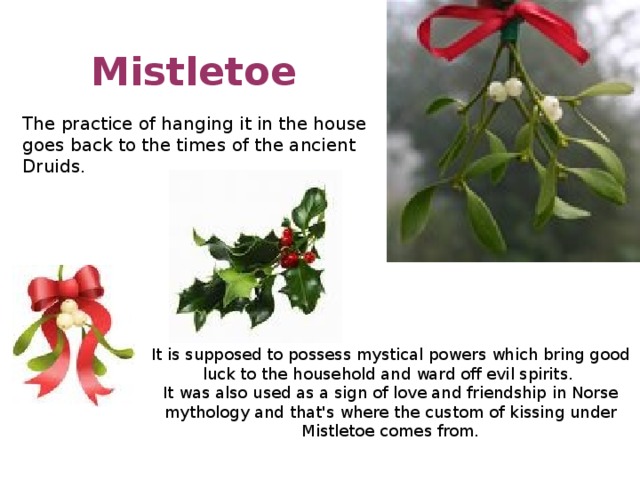 Mistletoe

The practice of hanging it in the house goes back to the times of the ancient Druids.

It is supposed to possess mystical powers which bring good luck to the household and ward off evil spirits.
It was also used as a sign of love and friendship in Norse mythology and that's where the custom of kissing under Mistletoe comes from.